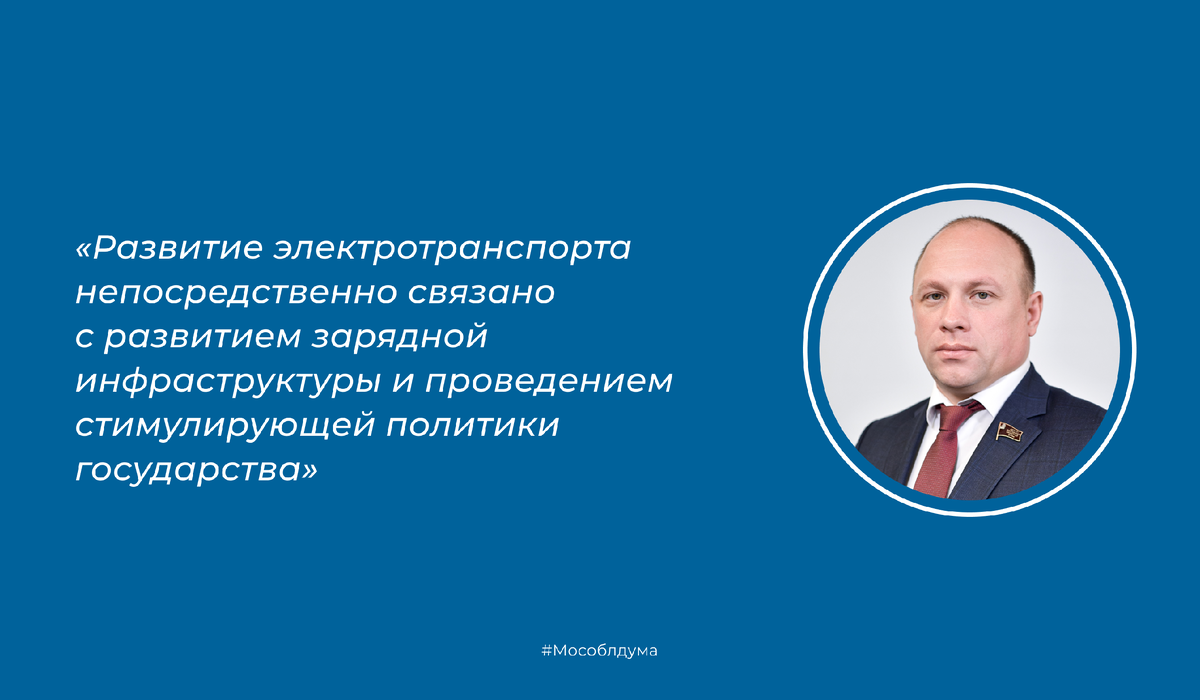 «Развитие электротранспорта непосредственно связано с развитием зарядной инфраструктуры и проведением стимулирующей политики государства»

#Мособлдума